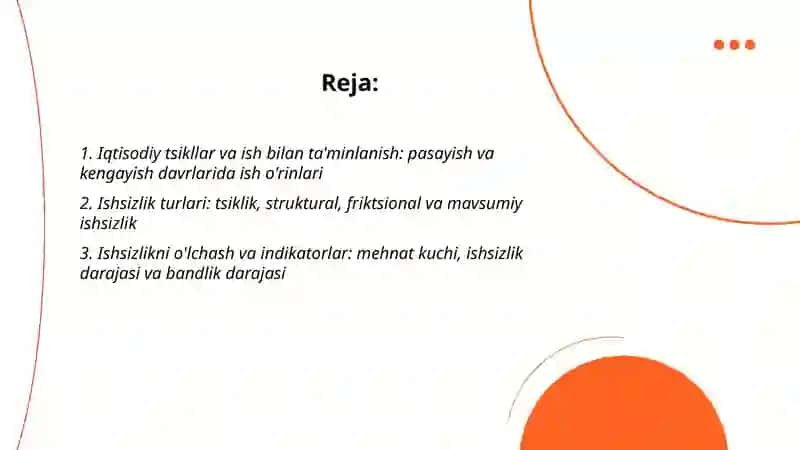 Reja:

1. Iqtisodiy tsikllar va ish bilan ta'minlanish: pasayish va kengayish davrlarida ish o'rinlari

2. Ishsizlik turlari: tsiklik, struktural, friktsional va mavsumiy ishsizlik

3. Ishsizlikni o'lchash va indikatorlar: mehnat kuchi, ishsizlik darajasi va bandlik darajasi